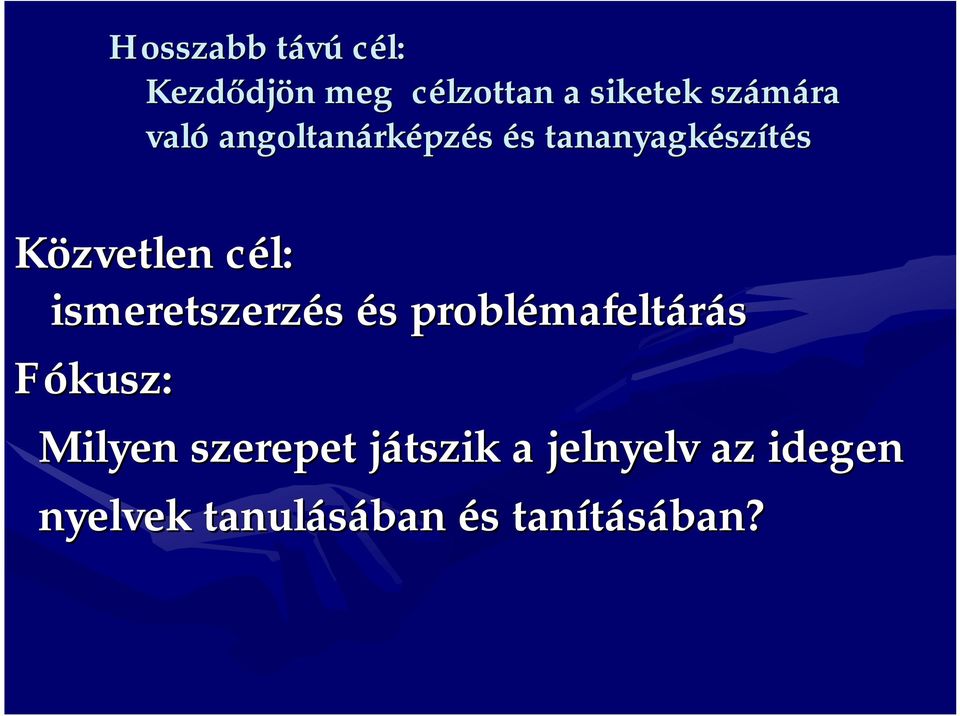 Hosszabb távú cél:
Kezdődjön meg célzottan a siketek számára való angoltanárképzés és tananyagkészítés

Közvetlen cél:
ismeretszerzés és problémafeltárás

Fókusz:
Milyen szerepet játszik a jelnyelv az idegen nyelvek tanulásában és tanításában?